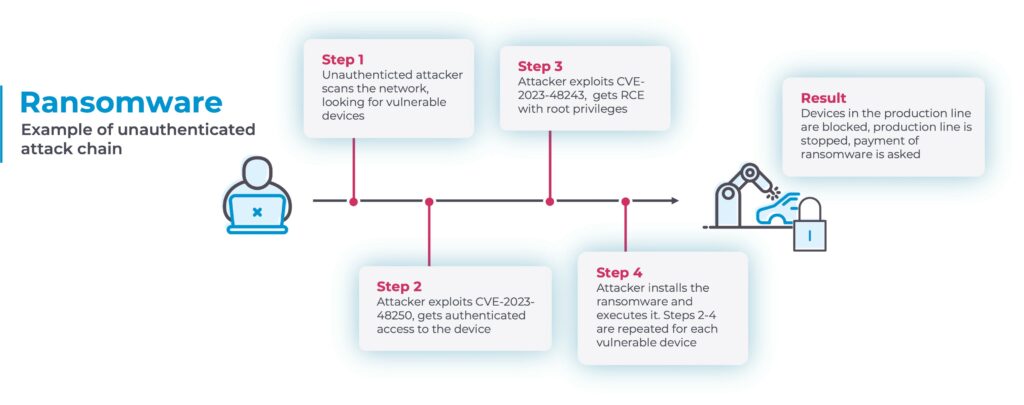 Ransomware
Example of unauthenticated attack chain

Step 1
Unauthenticted attacker scans the network, looking for vulnerable devices

Step 2
Attacker exploits CVE-2023-48250, gets authenticated access to the device

Step 3
Attacker exploits CVE-2023-48243, gets RCE with root privileges

Step 4
Attacker installs the ransomware and executes it. Steps 2-4 are repeated for each vulnerable device

Result
Devices in the production line are blocked, production line is stopped, payment of ransomware is asked